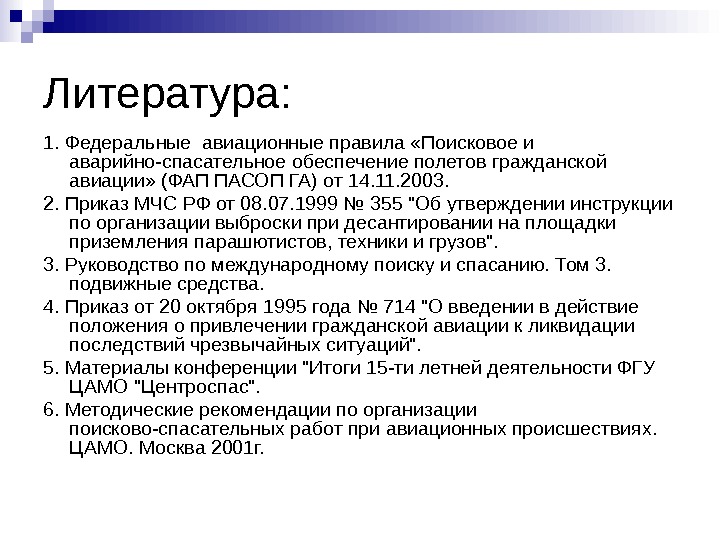 Литература:

1. Федеральные авиационные правила «Поисковое и аварийно-спасательное обеспечение полетов гражданской авиации» (ФАП ПАСОП ГА) от 14.11.2003.

2. Приказ МЧС РФ от 08.07.1999 № 355 "Об утверждении инструкции по организации выброски при десантировании на площадки приземления парашютистов, техники и грузов".

3. Руководство по международному поиску и спасанию. Том 3. подвижные средства.

4. Приказ от 20 октября 1995 года № 714 "О введении в действие положения о привлечении гражданской авиации к ликвидации последствий чрезвычайных ситуаций".

5. Материалы конференции "Итоги 15-ти летней деятельности ФГУ ЦАМО "Центроспас".

6. Методические рекомендации по организации поисково-спасательных работ при авиационных происшествиях. ЦАМО. Москва 2001г.